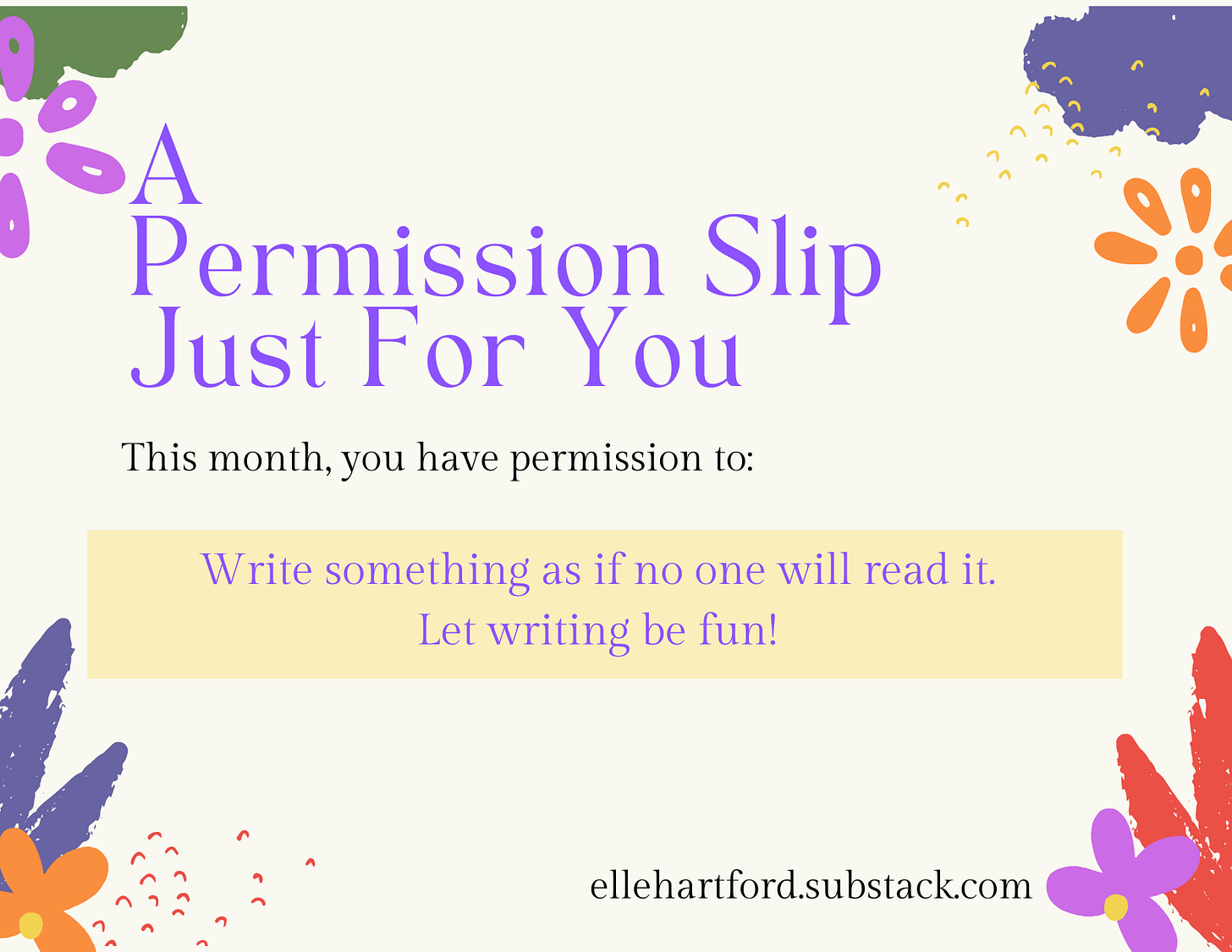 A
Permission Slip
Just For You

This month, you have permission to:

Write something as if no one will read it.
Let writing be fun!

ellehartford.substack.com